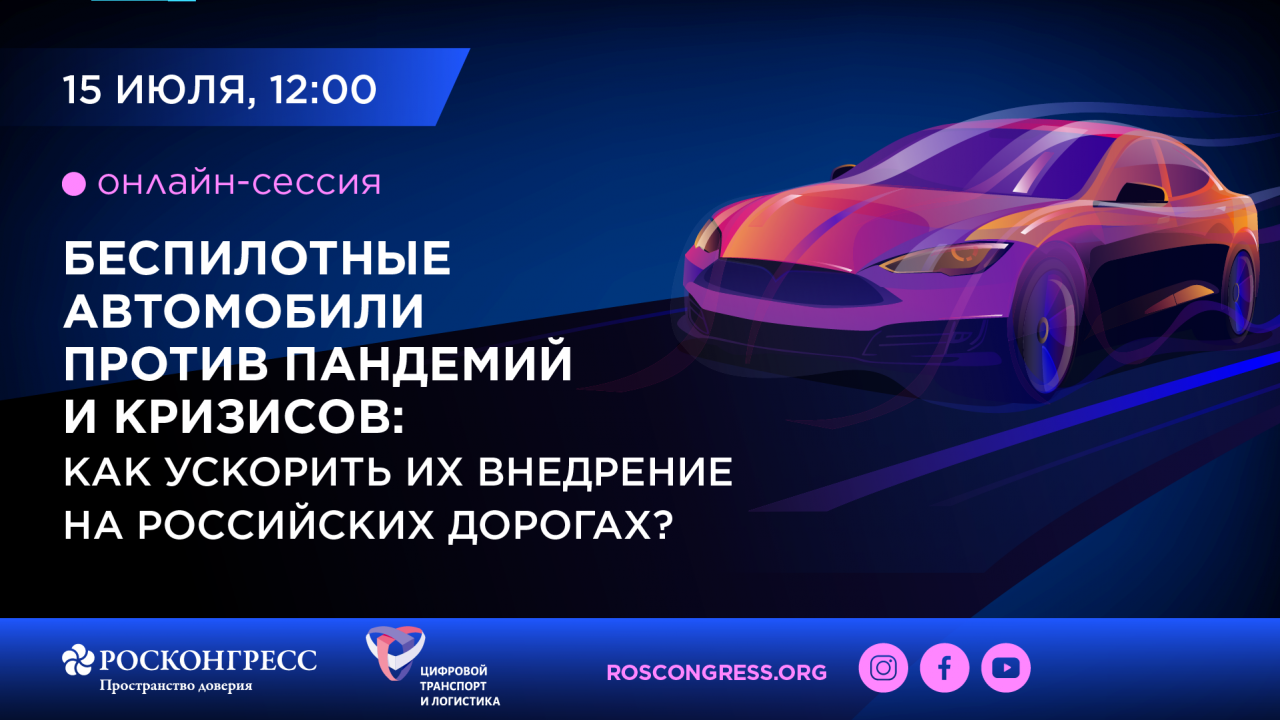 15 ИЮЛЯ, 12:00

онлайн-сессия

БЕСПИЛОТНЫЕ АВТОМОБИЛИ ПРОТИВ ПАНДЕМИЙ И КРИЗИСОВ: КАК УСКОРИТЬ ИХ ВНЕДРЕНИЕ НА РОССИЙСКИХ ДОРОГАХ?

РОСКОНГРЕСС
Пространство доверия

ЦИФРОВОЙ ТРАНСПОРТ И ЛОГИСТИКА

ROSCONGRESS.ORG